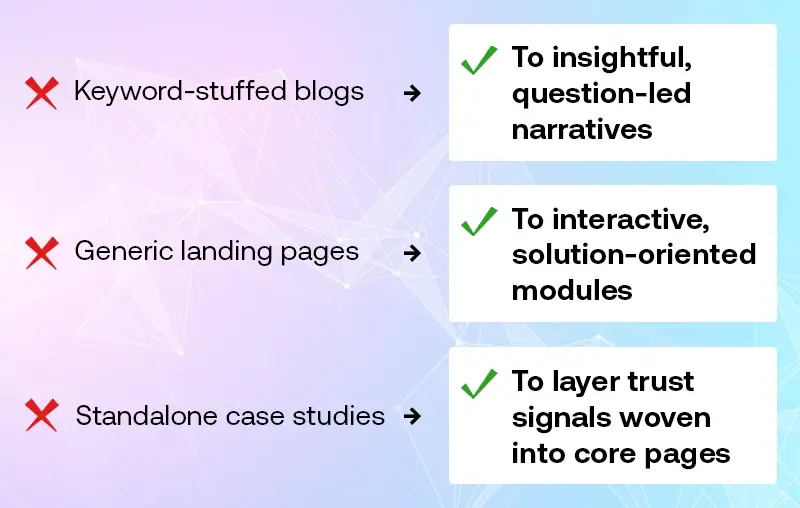 Keyword-stuffed blogs →

To insightful, question-led narratives

Generic landing pages →

To interactive, solution-oriented modules

Standalone case studies →

To layer trust signals woven into core pages